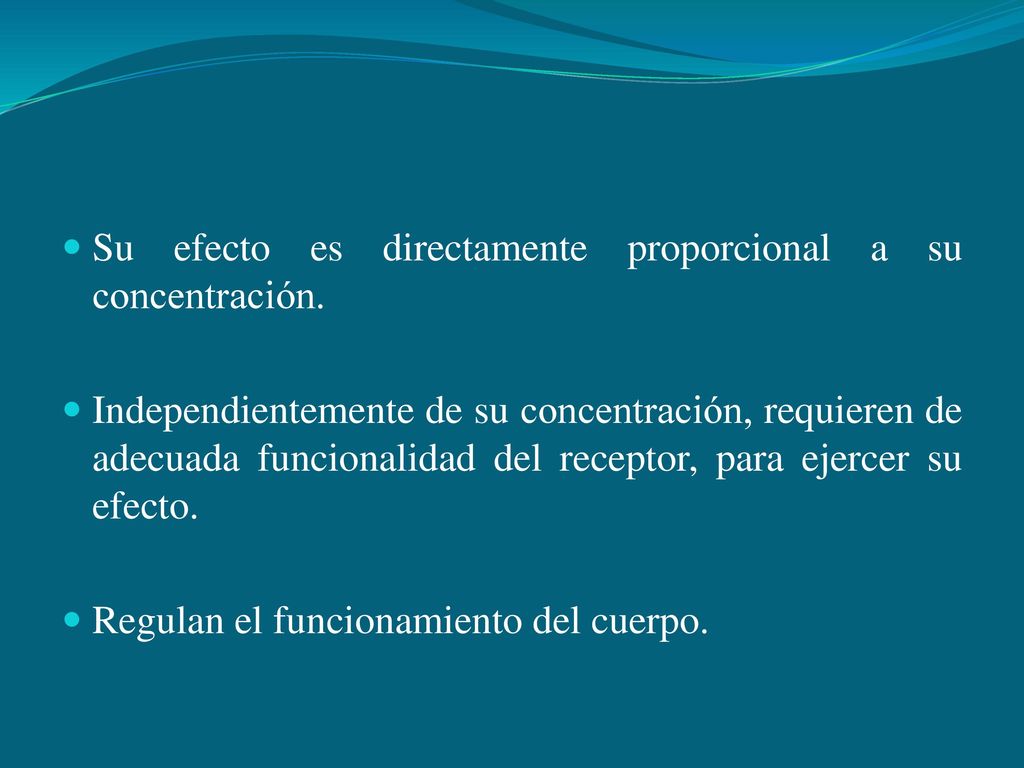 Su efecto es directamente proporcional a su concentración.

Independientemente de su concentración, requieren de adecuada funcionalidad del receptor, para ejercer su efecto.

Regulan el funcionamiento del cuerpo.